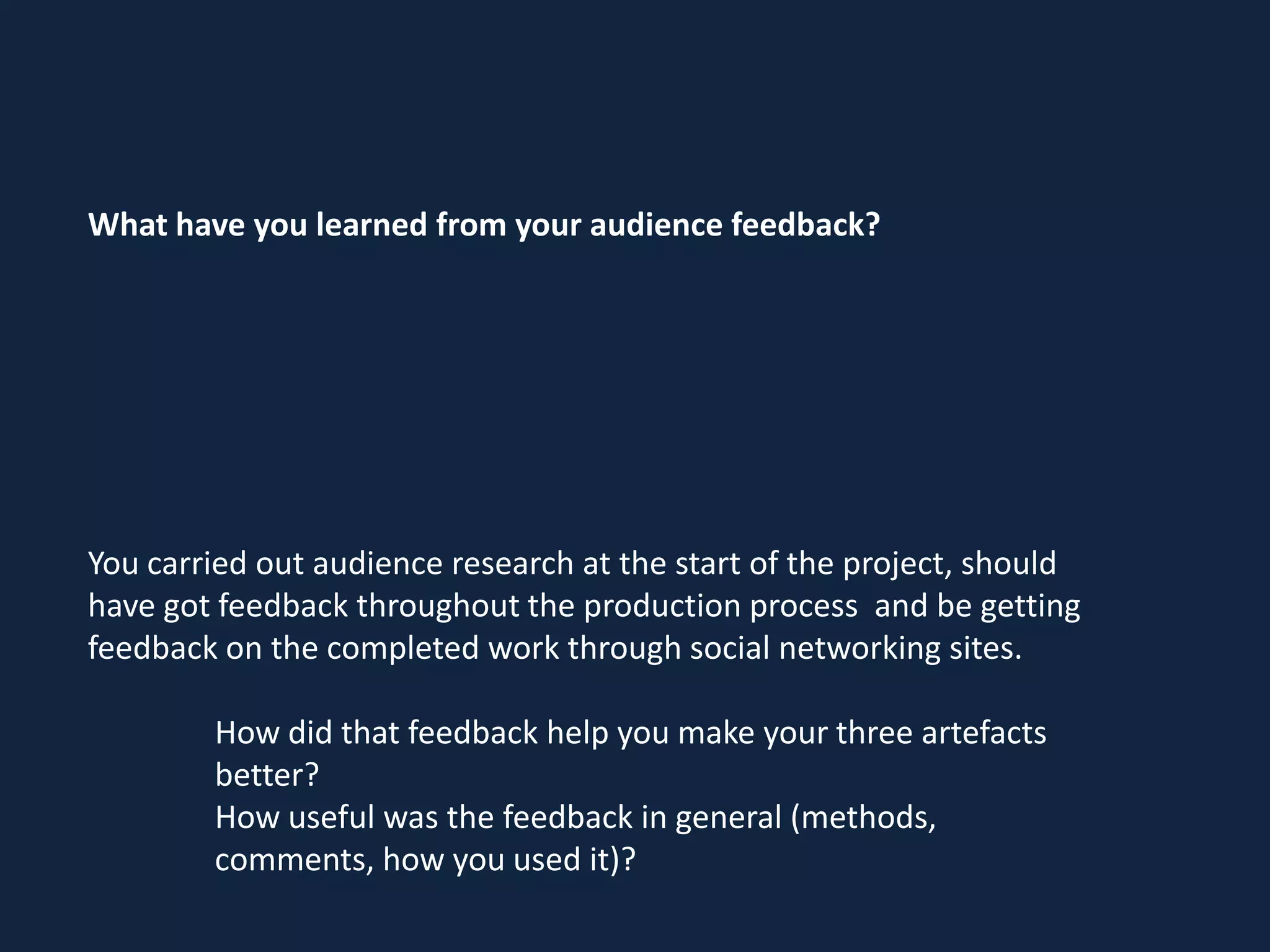 What have you learned from your audience feedback?

You carried out audience research at the start of the project, should have got feedback throughout the production process and be getting feedback on the completed work through social networking sites.

How did that feedback help you make your three artefacts better?
How useful was the feedback in general (methods, comments, how you used it)?